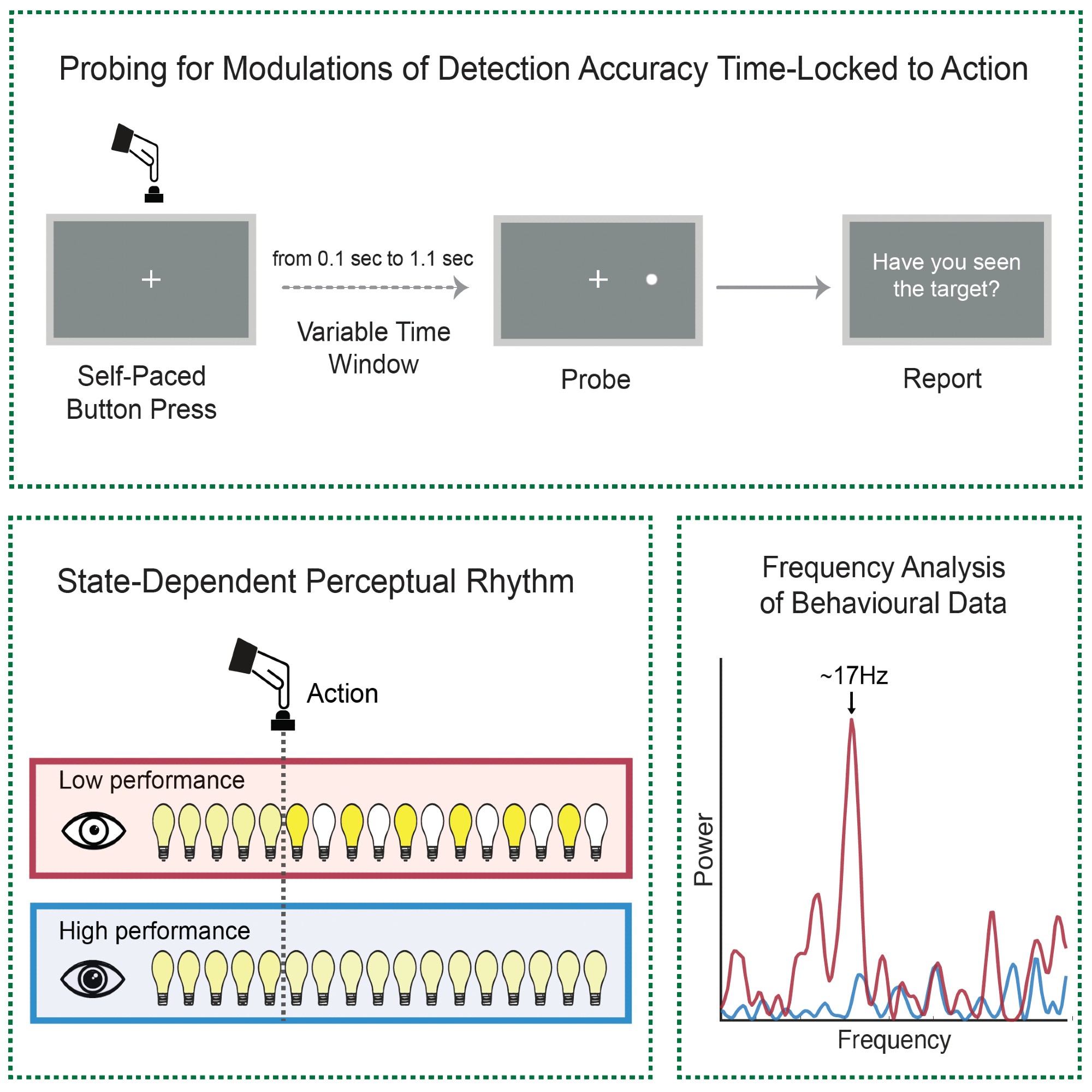 Probing for Modulations of Detection Accuracy Time-Locked to Action

+

Self-Paced Button Press

from 0.1 sec to 1.1 sec

Variable Time Window

+

Probe

Have you seen the target?

Report

State-Dependent Perceptual Rhythm

Action

Low performance

High performance

Frequency Analysis of Behavioural Data

~17Hz

Power

Frequency